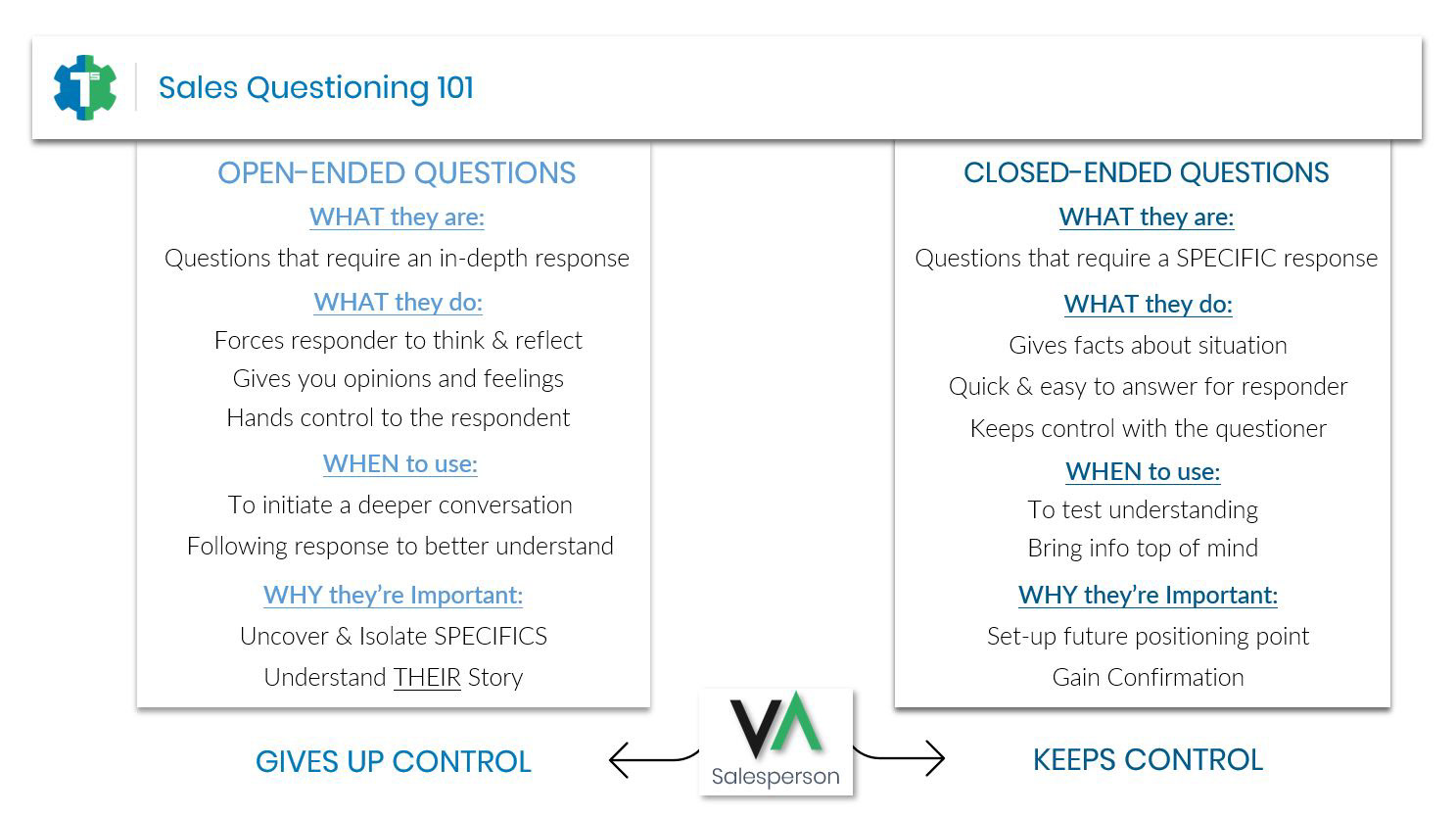 TS

Sales Questioning 101

OPEN-ENDED QUESTIONS

WHAT they are:

Questions that require an in-depth response

WHAT they do:

Forces responder to think & reflect

Gives you opinions and feelings

Hands control to the respondent

WHEN to use:

To initiate a deeper conversation

Following response to better understand

WHY they're Important:

Uncover & Isolate SPECIFICS

Understand THEIR Story

CLOSED-ENDED QUESTIONS

WHAT they are:

Questions that require a SPECIFIC response

WHAT they do:

Gives facts about situation

Quick & easy to answer for responder

Keeps control with the questioner

WHEN to use:

To test understanding

Bring info top of mind

WHY they're Important:

Set-up future positioning point

Gain Confirmation

GIVES UP CONTROL

VA

Salesperson

KEEPS CONTROL